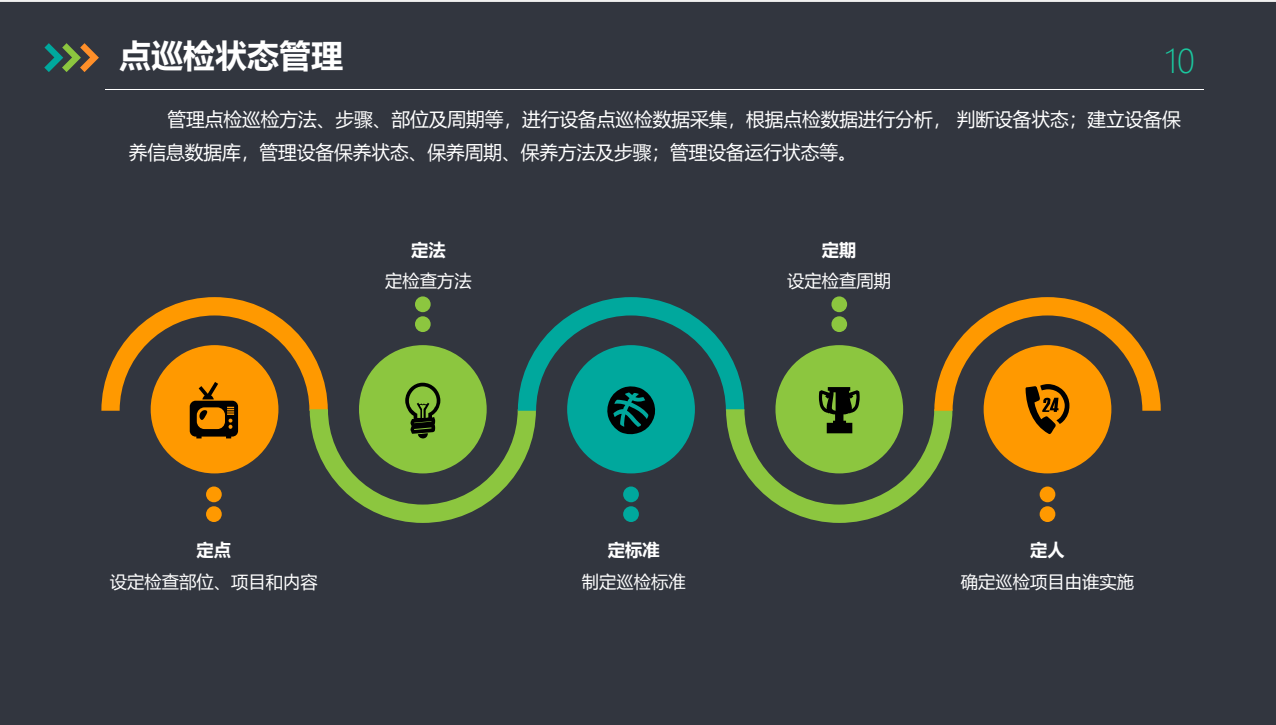 点巡检状态管理

10

管理点检巡检方法、步骤、部位及周期等，进行设备点巡检数据采集，根据点检数据进行分析， 判断设备状态；建立设备保养信息数据库，管理设备保养状态、保养周期、保养方法及步骤；管理设备运行状态等。

定法
定检查方法

定期
设定检查周期

24

定点
设定检查部位、项目和内容

定标准
制定巡检标准

定人
确定巡检项目由谁实施